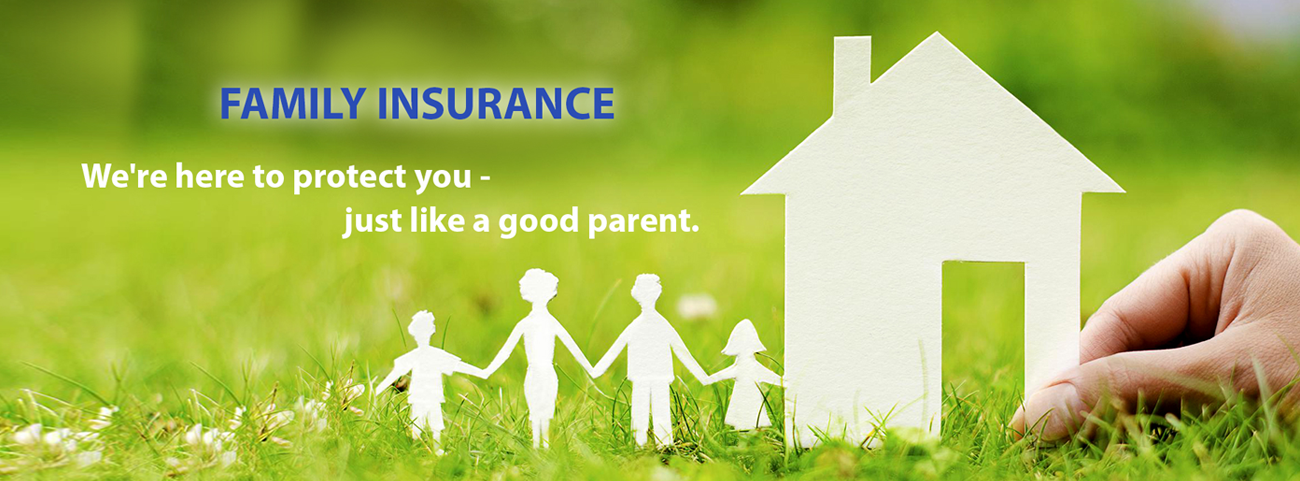 FAMILY INSURANCE

We're here to protect you - just like a good parent.